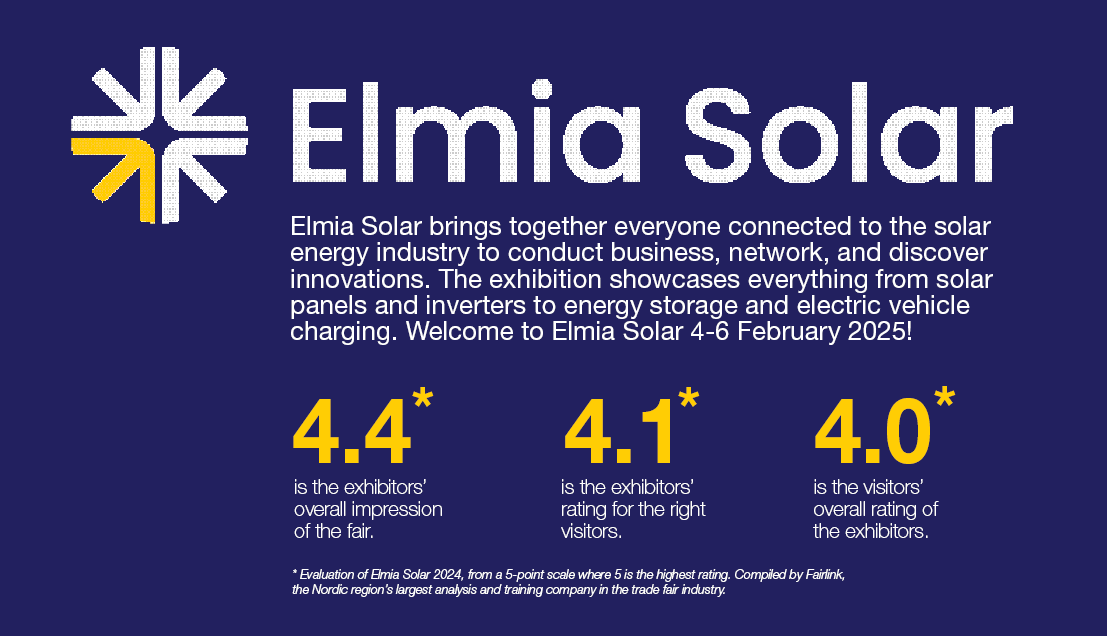 Elmia Solar

Elmia Solar brings together everyone connected to the solar energy industry to conduct business, network, and discover innovations. The exhibition showcases everything from solar panels and inverters to energy storage and electric vehicle charging. Welcome to Elmia Solar 4-6 February 2025!

4.4*
is the exhibitors' overall impression of the fair.

4.1*
is the exhibitors' rating for the right visitors.

4.0*
is the visitors' overall rating of the exhibitors.

* Evaluation of Elmia Solar 2024, from a 5-point scale where 5 is the highest rating. Compiled by Fairlink, the Nordic region's largest analysis and training company in the trade fair industry.